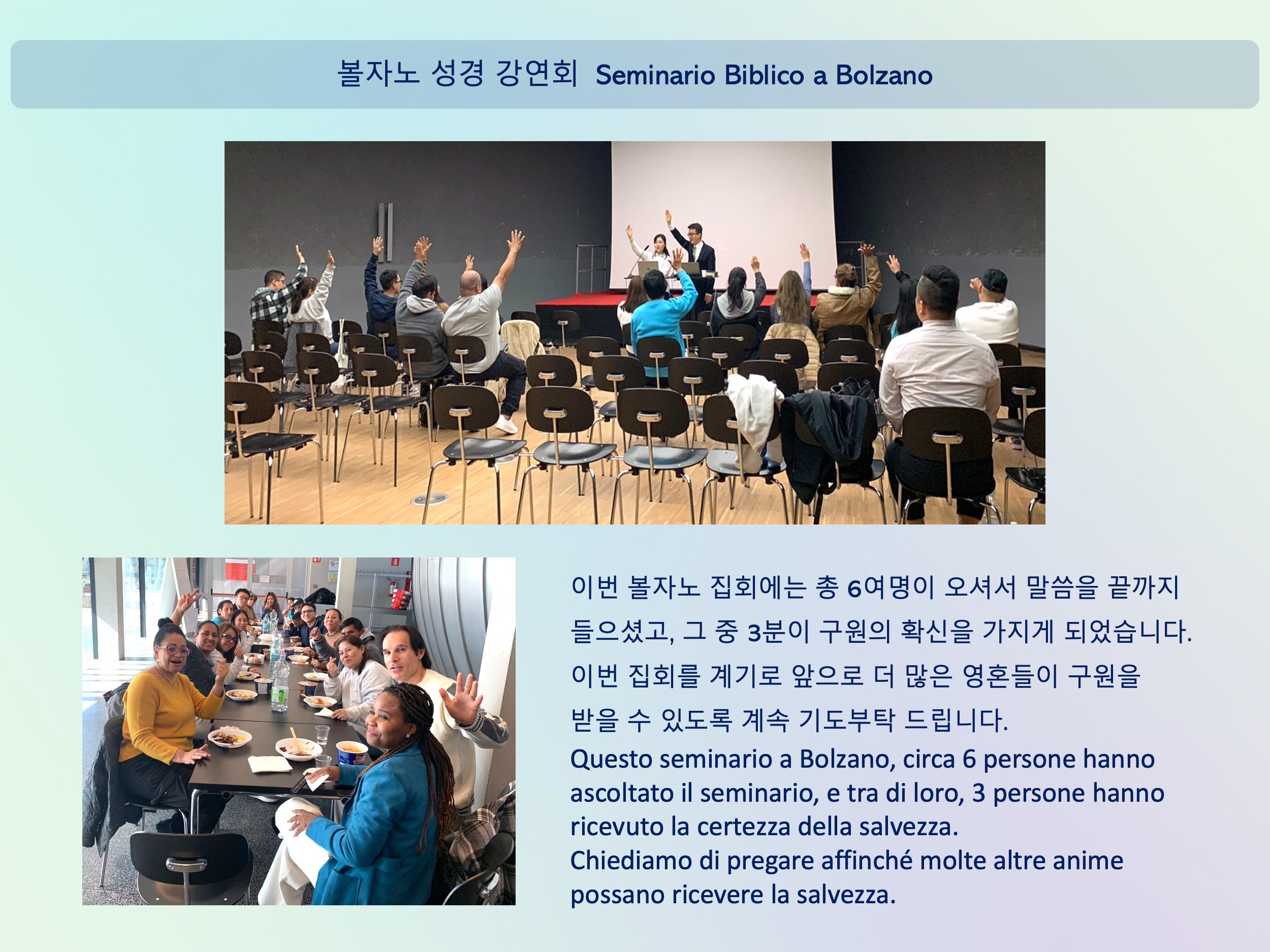 볼자노 성경 강연회 Seminario Biblico a Bolzano

이번 볼자노 집회에는 총 6여명이 오셔서 말씀을 끝까지 들으셨고, 그 중 3분이 구원의 확신을 가지게 되었습니다. 이번 집회를 계기로 앞으로 더 많은 영혼들이 구원을 받을 수 있도록 계속 기도부탁 드립니다.

Questo seminario a Bolzano, circa 6 persone hanno ascoltato il seminario, e tra di loro, 3 persone hanno ricevuto la certezza della salvezza.
Chiediamo di pregare affinché molte altre anime possano ricevere la salvezza.